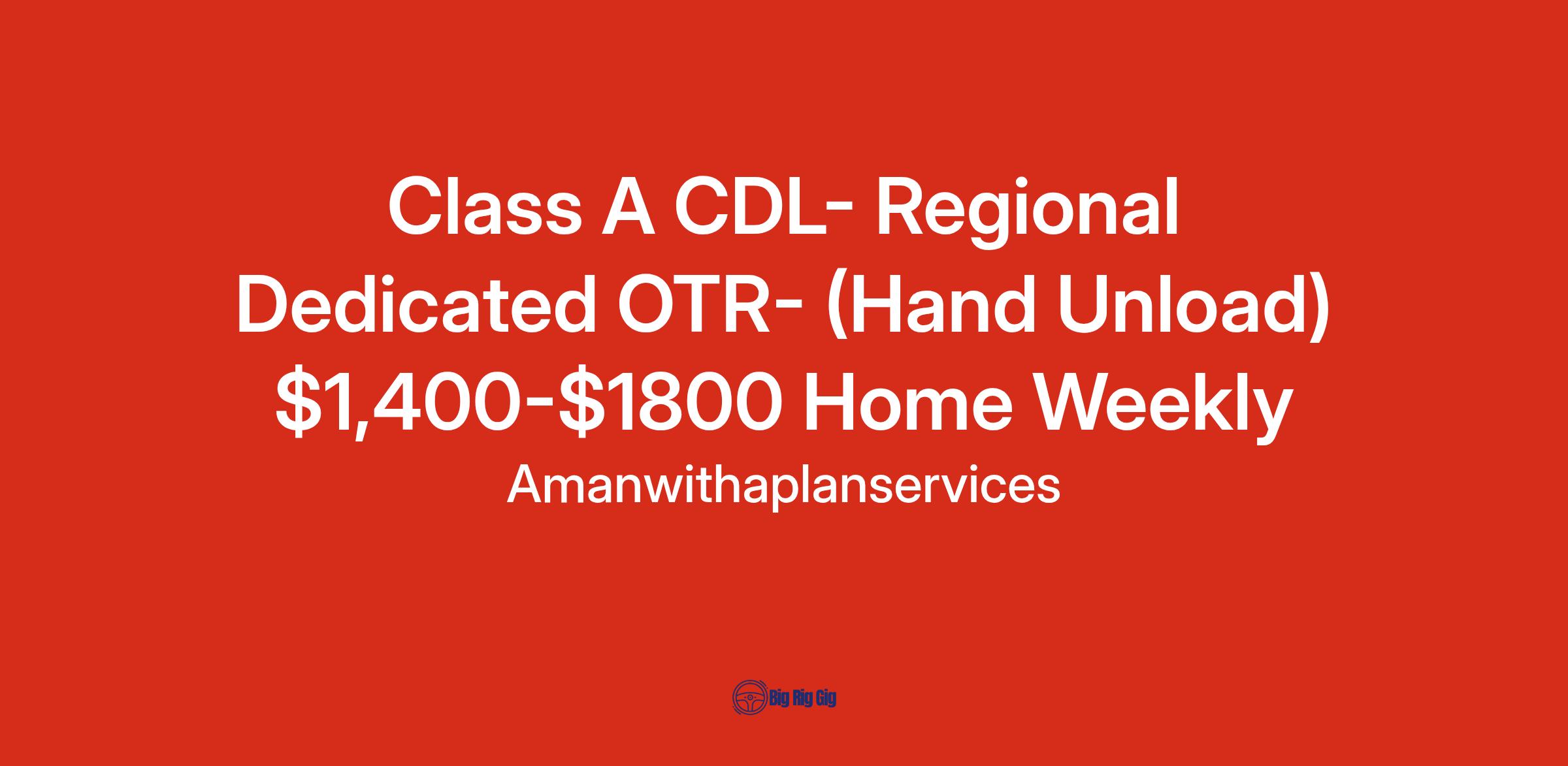 Class A CDL- Regional Dedicated OTR- (Hand Unload) \$1,400-\$1800 Home Weekly

Amanwithaplanservices

Big Rig Gig